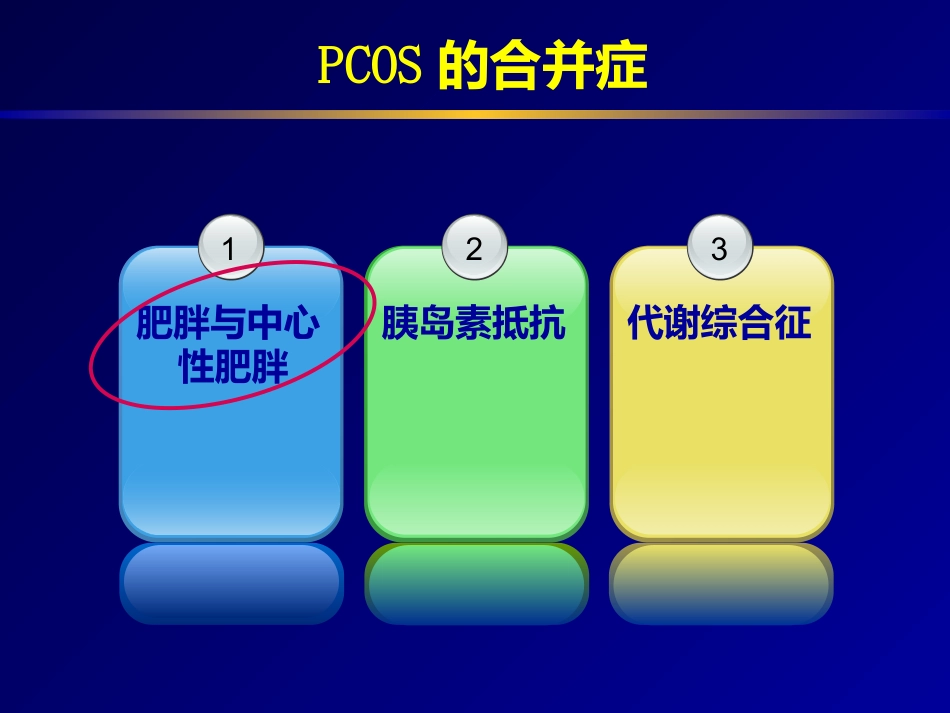 PCOS 的合并症

1
肥胖与中心性肥胖

2
胰岛素抵抗

3
代谢综合征